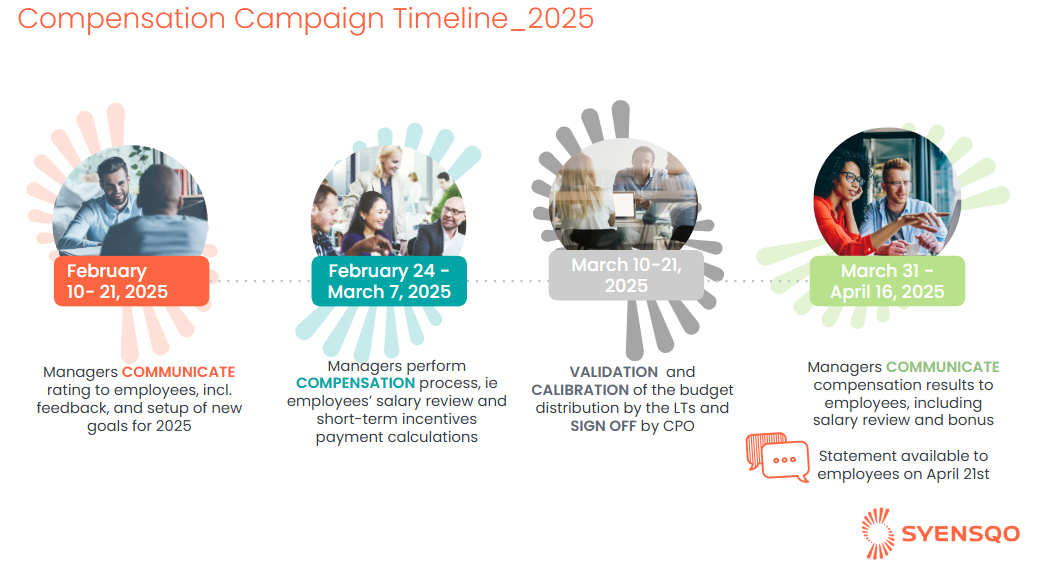 Compensation Campaign Timeline_2025

February 10- 21, 2025

Managers COMMUNICATE rating to employees, incl. feedback, and setup of new goals for 2025

February 24 - March 7, 2025

Managers perform COMPENSATION process, ie employees' salary review and short-term incentives payment calculations

March 10-21, 2025

VALIDATION and CALIBRATION of the budget distribution by the LTs and SIGN OFF by CPO

March 31 - April 16, 2025

Managers COMMUNICATE compensation results to employees, including salary review and bonus

Statement available to employees on April 21st

SYENSQO